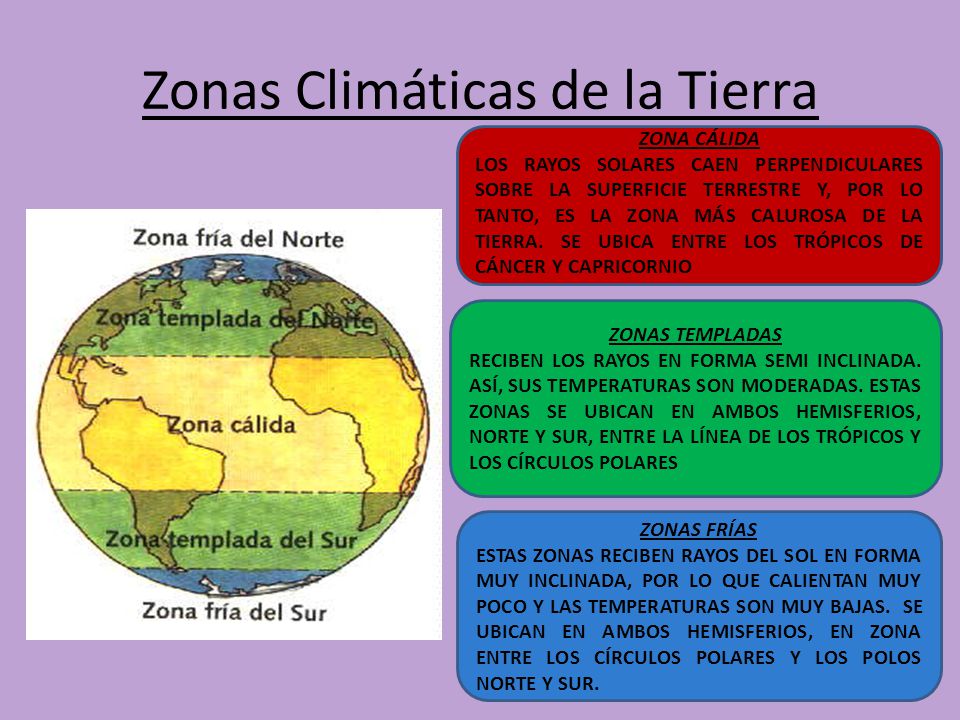 Zonas Climáticas de la Tierra

Zona fría del Norte

Zona templada del Norte

Zona cálida

Zona templada del Sur

Zona fría del Sur

ZONA CÁLIDA
LOS RAYOS SOLARES CAEN PERPENDICULARES SOBRE LA SUPERFICIE TERRESTRE Y, POR LO TANTO, ES LA ZONA MÁS CALUROSA DE LA TIERRA. SE UBICA ENTRE LOS TRÓPICOS DE CÁNCER Y CAPRICORNIO

ZONAS TEMPLADAS
RECIBEN LOS RAYOS EN FORMA SEMI INCLINADA. ASÍ, SUS TEMPERATURAS SON MODERADAS. ESTAS ZONAS SE UBICAN EN AMBOS HEMISFERIOS, NORTE Y SUR, ENTRE LA LÍNEA DE LOS TRÓPICOS Y LOS CÍRCULOS POLARES

ZONAS FRÍAS
ESTAS ZONAS RECIBEN RAYOS DEL SOL EN FORMA MUY INCLINADA, POR LO QUE CALIENTAN MUY POCO Y LAS TEMPERATURAS SON MUY BAJAS. SE UBICAN EN AMBOS HEMISFERIOS, EN ZONA ENTRE LOS CÍRCULOS POLARES Y LOS POLOS NORTE Y SUR.